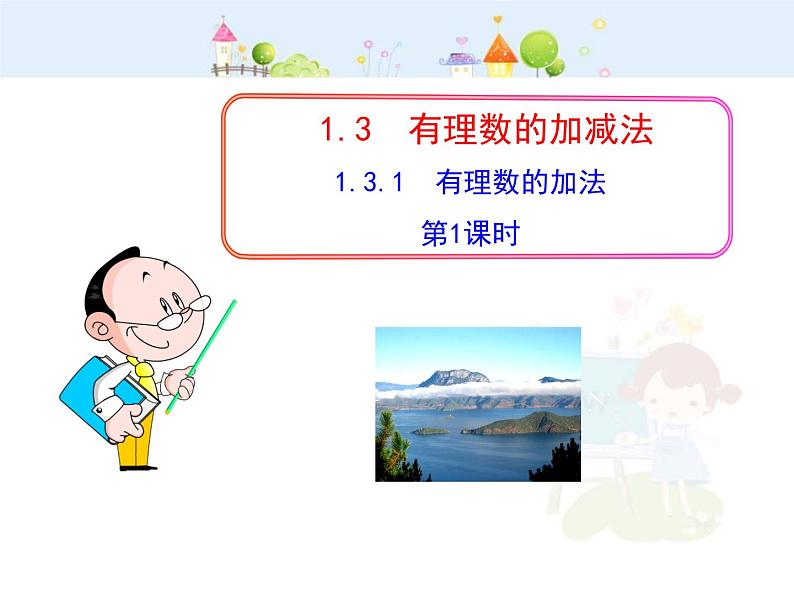 1.3　有理数的加减法

1.3.1　有理数的加法

第1课时